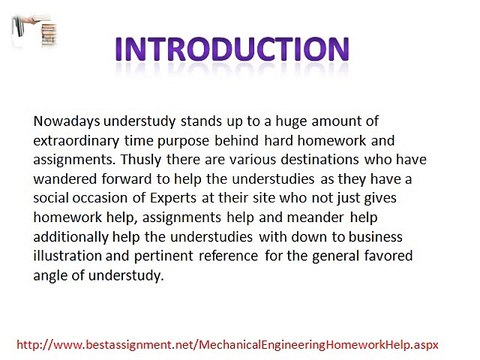 INTRODUCTION

Nowadays understudy stands up to a huge amount of extraordinary time purpose behind hard homework and assignments. Thusly there are various destinations who have wandered forward to help the understudies as they have a social occasion of Experts at their site who not just gives homework help, assignments help and meander help additionally help the understudies with down to business illustration and pertinent reference for the general favored angle of understudy.

http://www.bestassignment.net/MechanicalEngineeringHomeworkHelp.aspx